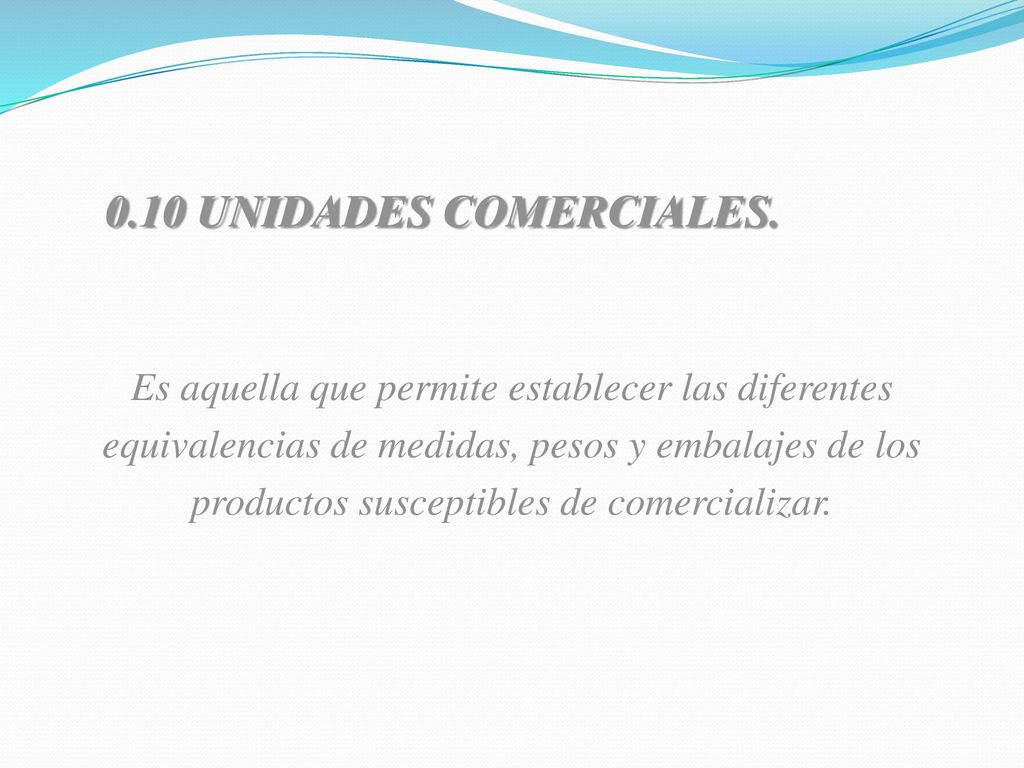 0.10 UNIDADES COMERCIALES.

Es aquella que permite establecer las diferentes equivalencias de medidas, pesos y embalajes de los productos susceptibles de comercializar.